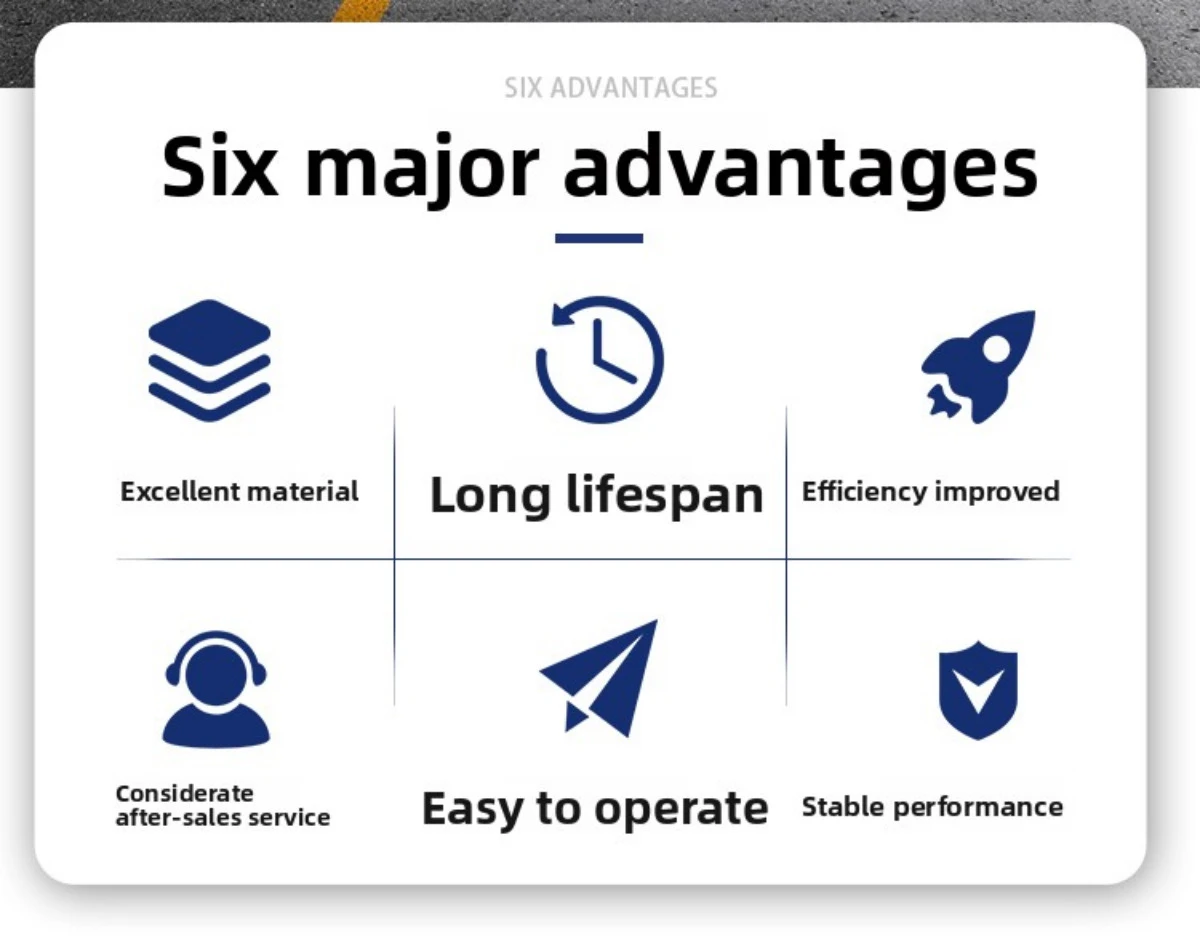 SIX ADVANTAGES

Six major advantages

Excellent material

Long lifespan

Efficiency improved

Considerate after-sales service

Easy to operate

Stable performance